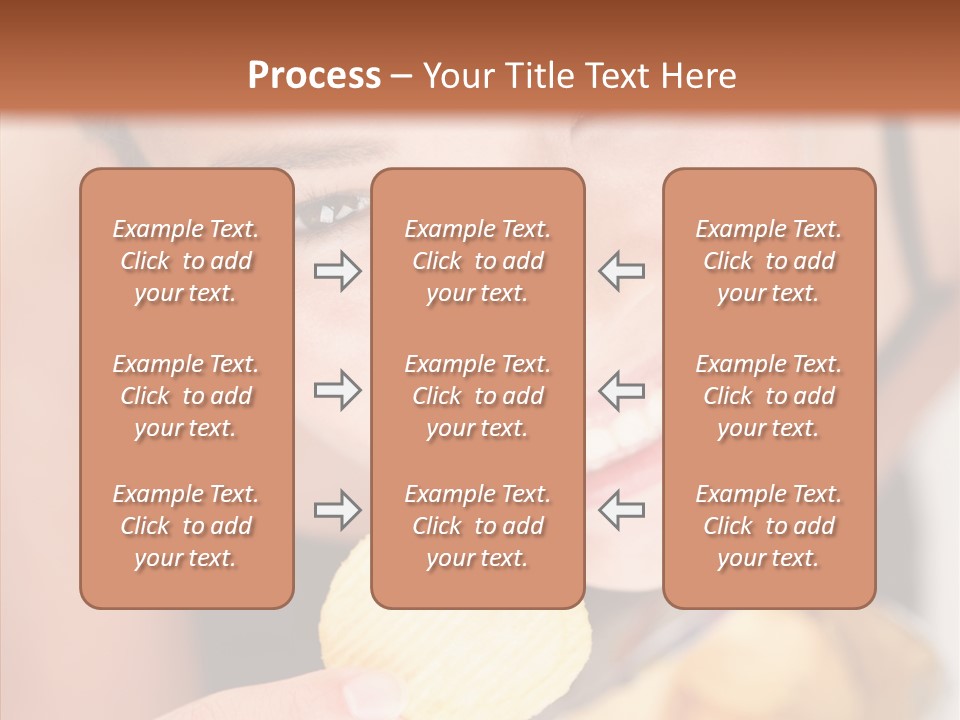 Process – Your Title Text Here

Example Text. Click to add your text.

Example Text. Click to add your text.

Example Text. Click to add your text.

Example Text. Click to add your text.

Example Text. Click to add your text.

Example Text. Click to add your text.

Example Text. Click to add your text.

Example Text. Click to add your text.

Example Text. Click to add your text.